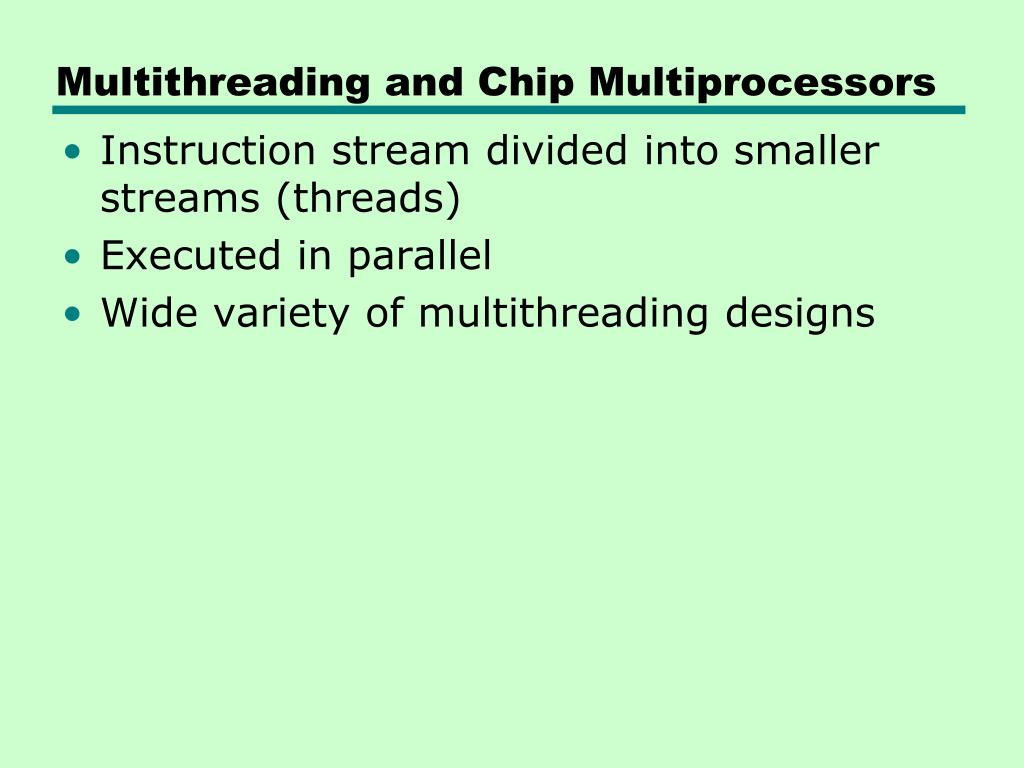 Multithreading and Chip Multiprocessors

• Instruction stream divided into smaller streams (threads)
• Executed in parallel
• Wide variety of multithreading designs